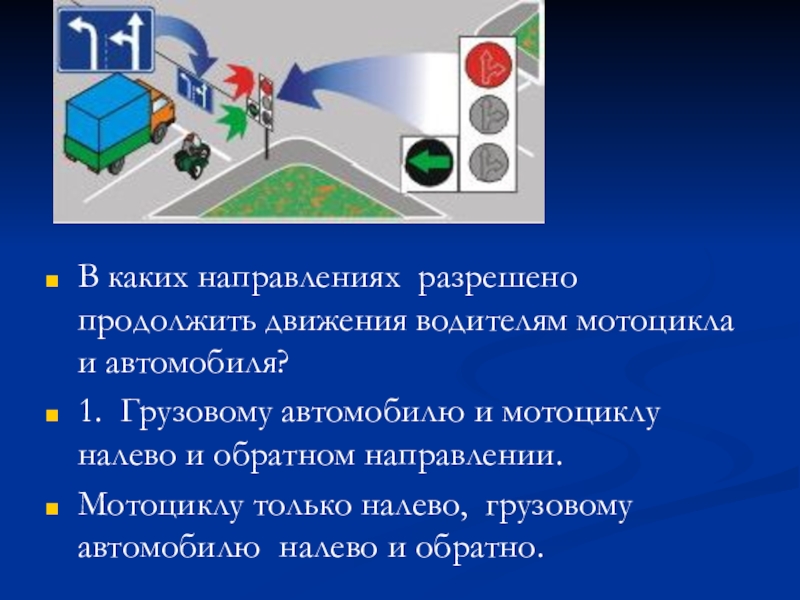 В каких направлениях разрешено продолжить движения водителям мотоцикла и автомобиля?

1. Грузовому автомобилю и мотоциклу налево и обратном направлении.

Мотоциклу только налево, грузовому автомобилю налево и обратно.